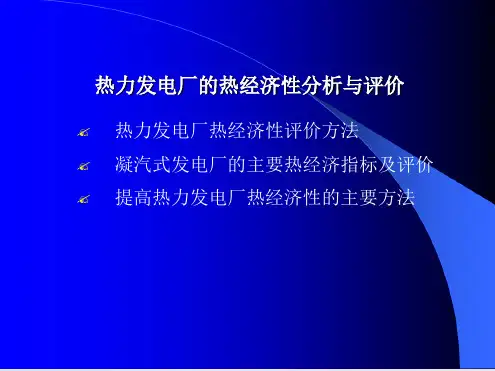 热力发电厂的热经济性分析与评价

热力发电厂热经济性评价方法

凝汽式发电厂的主要热经济指标及评价

提高热力发电厂热经济性的主要方法